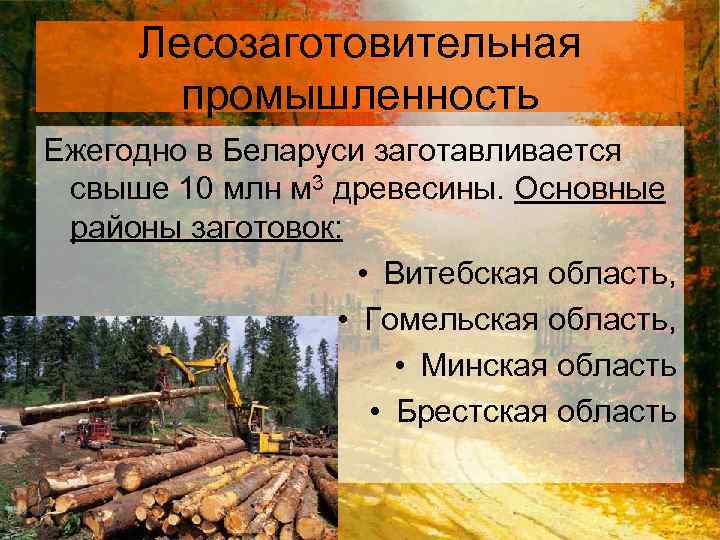 Лесозаготовительная промышленность

Ежегодно в Беларуси заготавливается свыше 10 млн м$^3$ древесины. Основные районы заготовок:

• Витебская область,
• Гомельская область,
• Минская область
• Брестская область